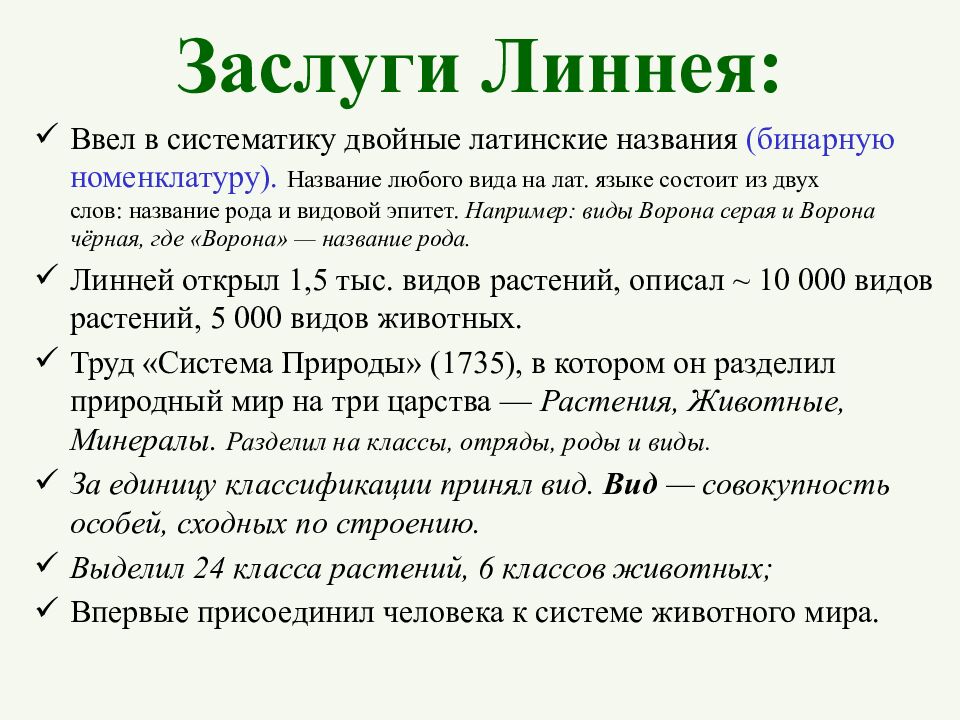 Заслуги Линнея:

✓ Ввел в систематику двойные латинские названия (бинарную номенклатуру). Название любого вида на лат. языке состоит из двух слов: название рода и видовой эпитет. Например: виды Ворона серая и Ворона чёрная, где «Ворона» — название рода.

✓ Линней открыл 1,5 тыс. видов растений, описал ~ 10 000 видов растений, 5 000 видов животных.

✓ Труд «Система Природы» (1735), в котором он разделил природный мир на три царства — Растения, Животные, Минералы. Разделил на классы, отряды, роды и виды.

✓ За единицу классификации принял вид. Вид — совокупность особей, сходных по строению.

✓ Выделил 24 класса растений, 6 классов животных;

✓ Впервые присоединил человека к системе животного мира.